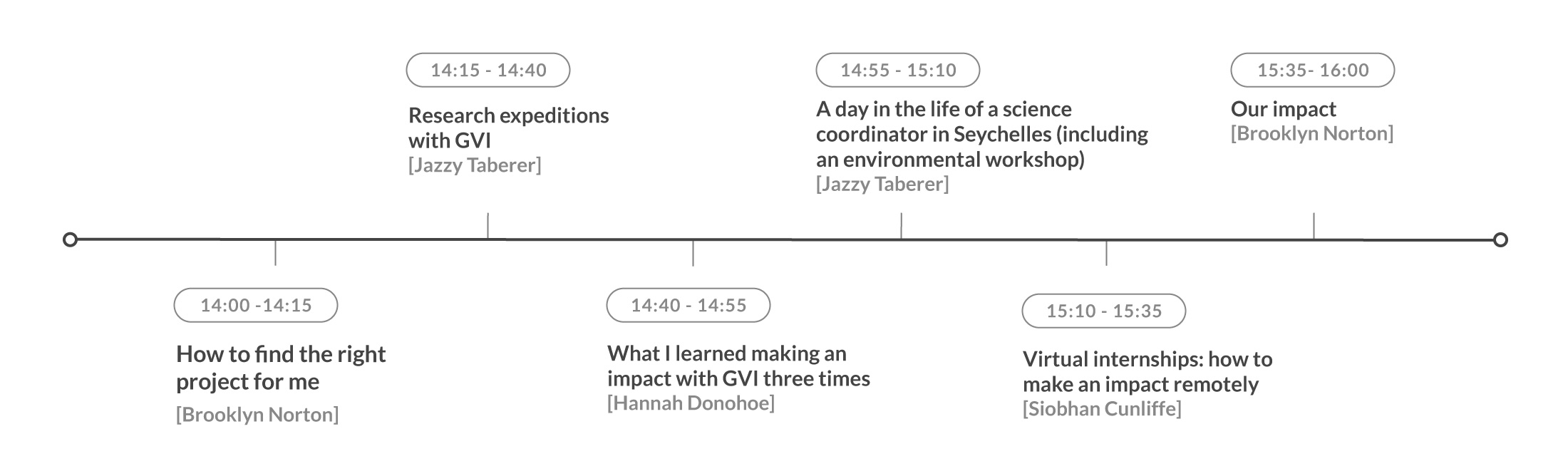 14:00 -14:15

How to find the right project for me
[Brooklyn Norton]

14:15 - 14:40

Research expeditions with GVI
[Jazzy Taberer]

14:40 - 14:55

What I learned making an impact with GVI three times
[Hannah Donohoe]

14:55 - 15:10

A day in the life of a science coordinator in Seychelles (including an environmental workshop)
[Jazzy Taberer]

15:10 - 15:35

Virtual internships: how to make an impact remotely
[Siobhan Cunliffe]

15:35- 16:00

Our impact
[Brooklyn Norton]